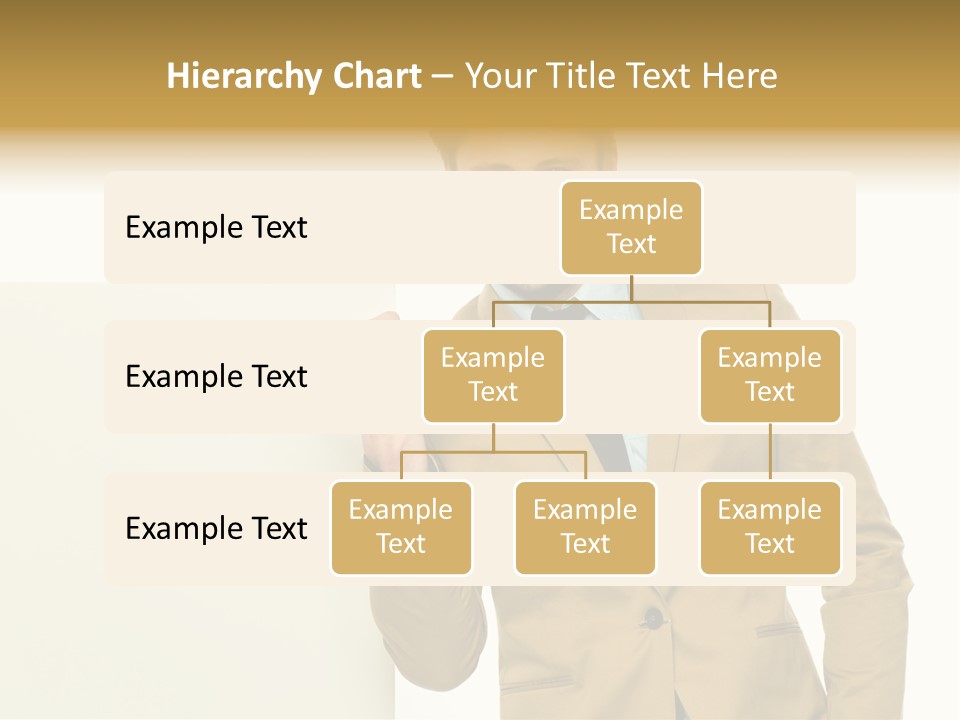 Hierarchy Chart – Your Title Text Here

Example Text

Example Text

Example Text

Example Text

Example Text

Example Text

Example Text

Example Text

Example Text